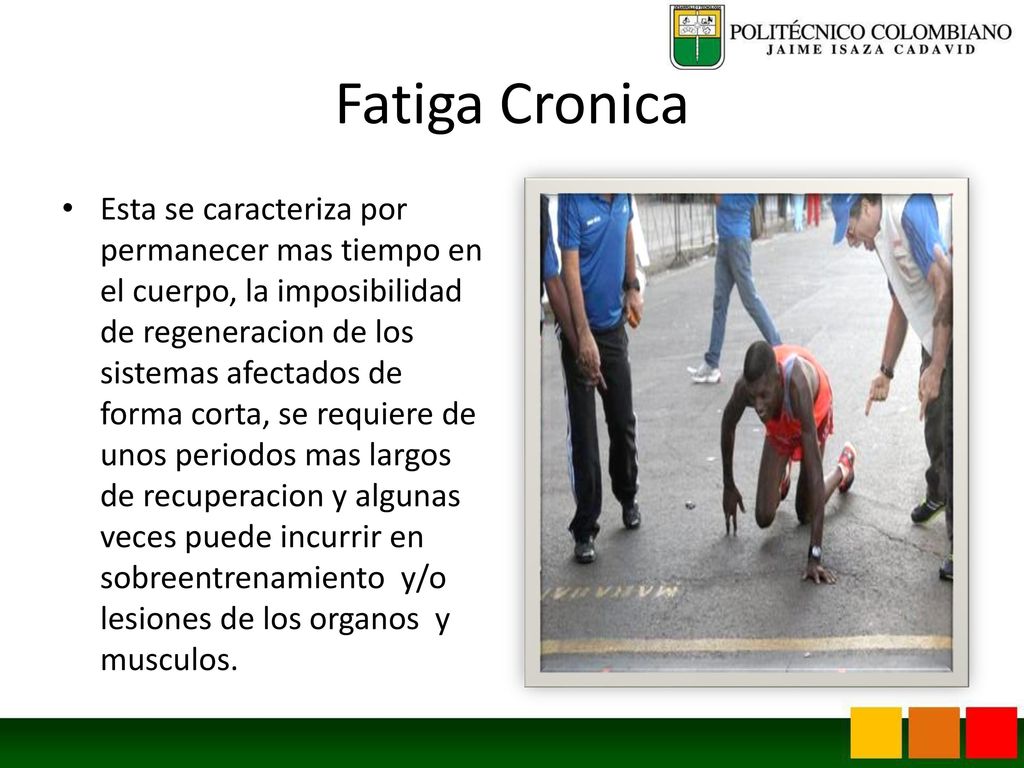 POLITÉCNICO COLOMBIANO
JAIME ISAZA CADAVID

Fatiga Cronica

• Esta se caracteriza por permanecer mas tiempo en el cuerpo, la imposibilidad de regeneracion de los sistemas afectados de forma corta, se requiere de unos periodos mas largos de recuperacion y algunas veces puede incurrir en sobreentrenamiento y/o lesiones de los organos y musculos.